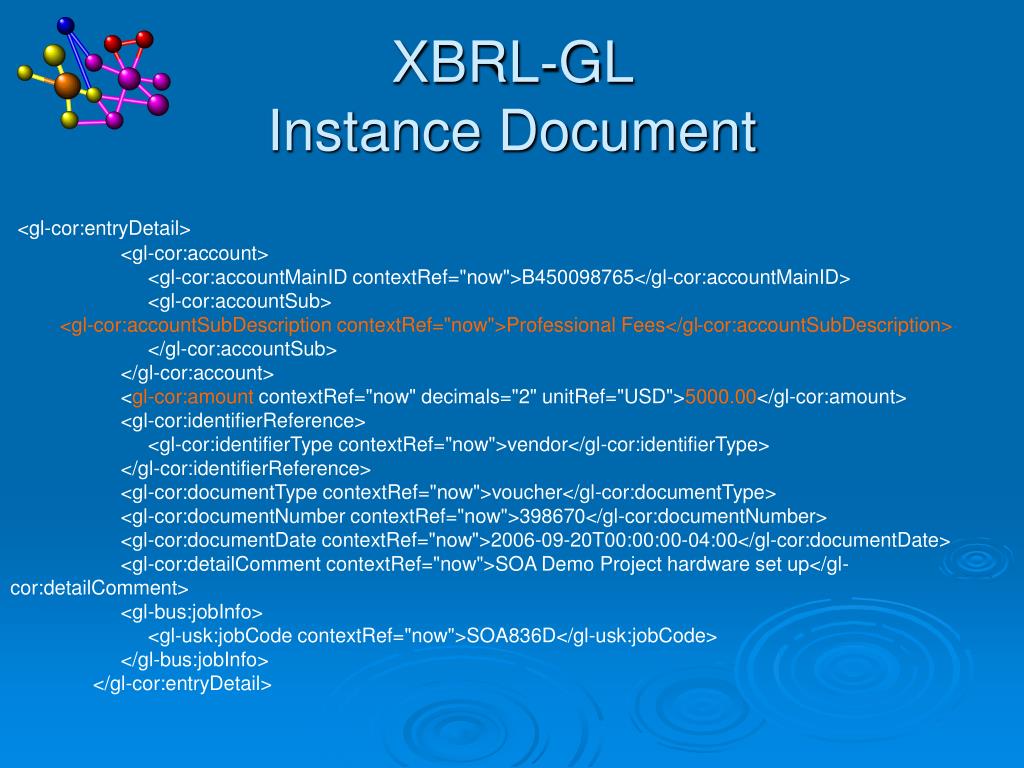 XBRL-GL
Instance Document

<gl-cor:entryDetail>
<gl-cor:account>
<gl-cor:accountMainID contextRef="now">B450098765</gl-cor:accountMainID>
<gl-cor:accountSub>
<gl-cor:accountSubDescription contextRef="now">Professional Fees</gl-cor:accountSubDescription>
</gl-cor:accountSub>
</gl-cor:account>
<gl-cor:amount contextRef="now" decimals="2" unitRef="USD">5000.00</gl-cor:amount>
<gl-cor:identifierReference>
<gl-cor:identifierType contextRef="now">vendor</gl-cor:identifierType>
</gl-cor:identifierReference>
<gl-cor:documentType contextRef="now">voucher</gl-cor:documentType>
<gl-cor:documentNumber contextRef="now">398670</gl-cor:documentNumber>
<gl-cor:documentDate contextRef="now">2006-09-20T00:00:00-04:00</gl-cor:documentDate>
<gl-cor:detailComment contextRef="now">SOA Demo Project hardware set up</gl-cor:detailComment>
<gl-bus:jobInfo>
<gl-usk:jobCode contextRef="now">SOA836D</gl-usk:jobCode>
</gl-bus:jobInfo>
</gl-cor:entryDetail>